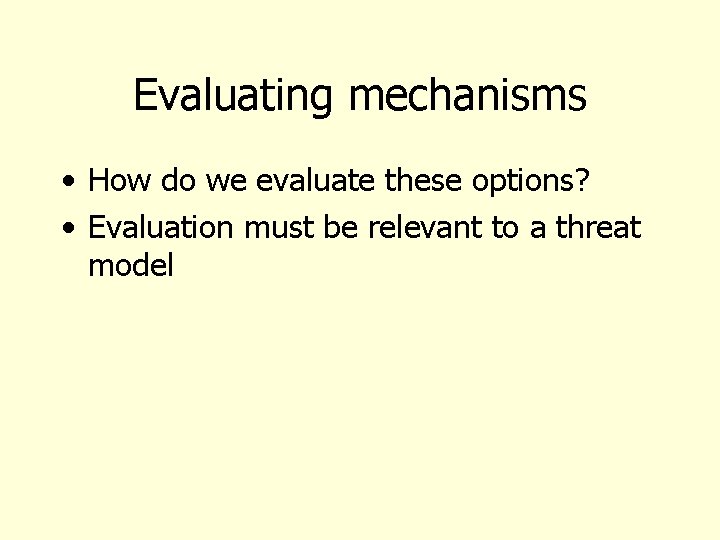 Evaluating mechanisms

• How do we evaluate these options?
• Evaluation must be relevant to a threat model